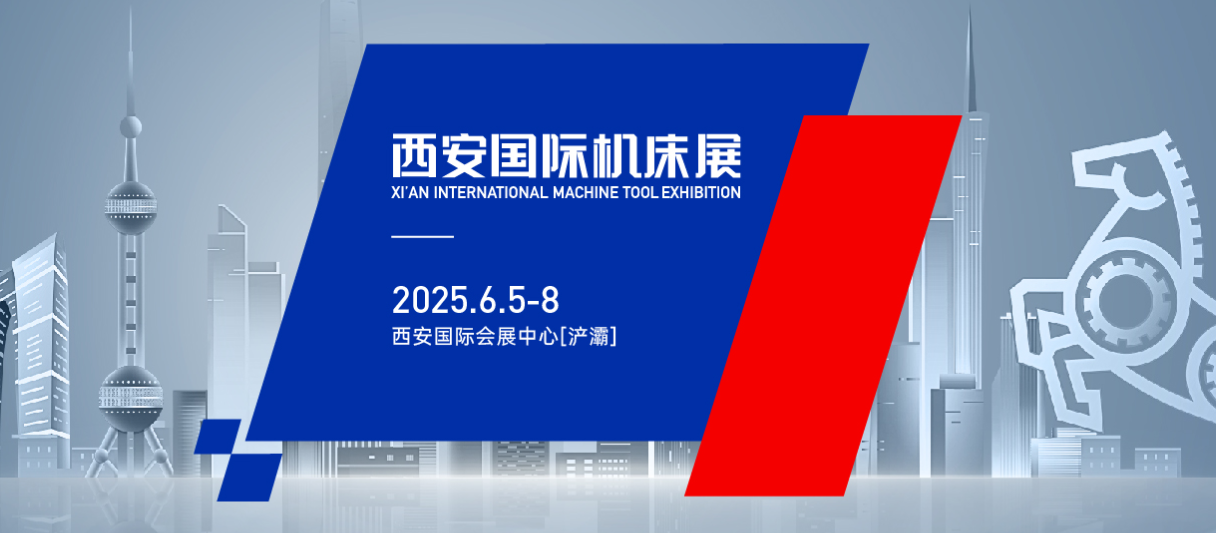 西安国际机床展
XI'AN INTERNATIONAL MACHINE TOOL EXHIBITION

2025.6.5-8
西安国际会展中心[浐灞]